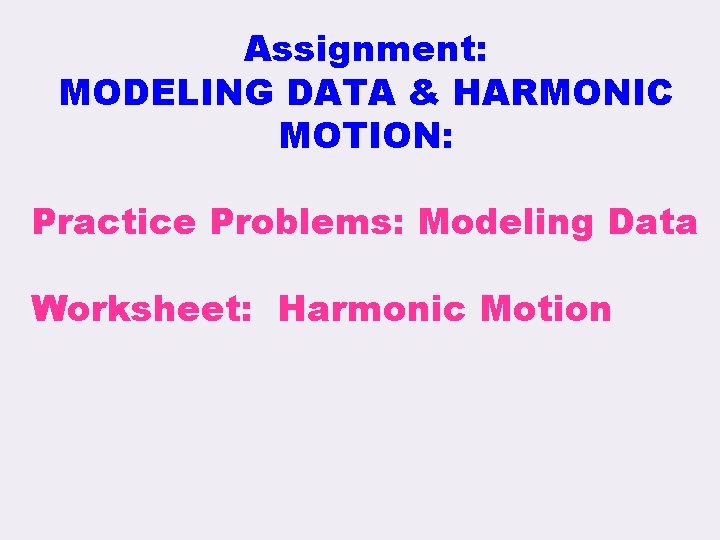 Assignment:
MODELING DATA & HARMONIC MOTION:

Practice Problems: Modeling Data

Worksheet: Harmonic Motion